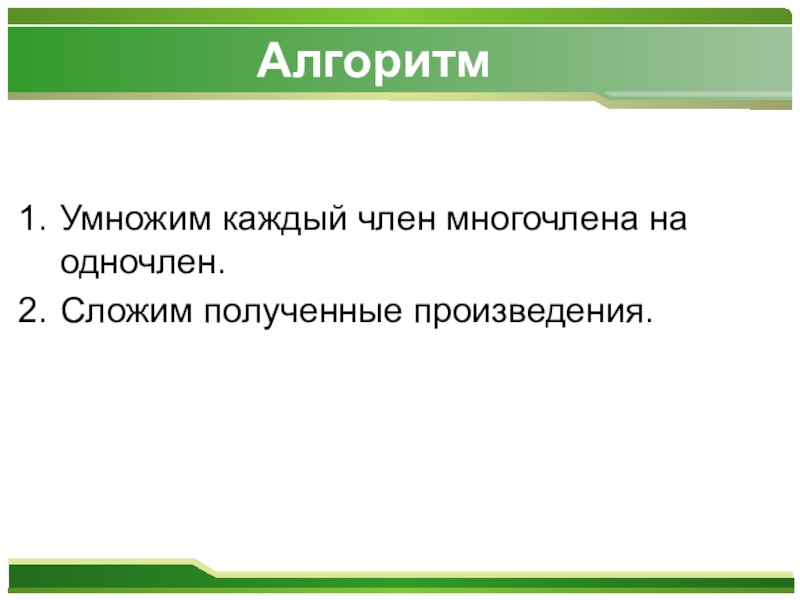 Алгоритм

1. Умножим каждый член многочлена на одночлен.
2. Сложим полученные произведения.